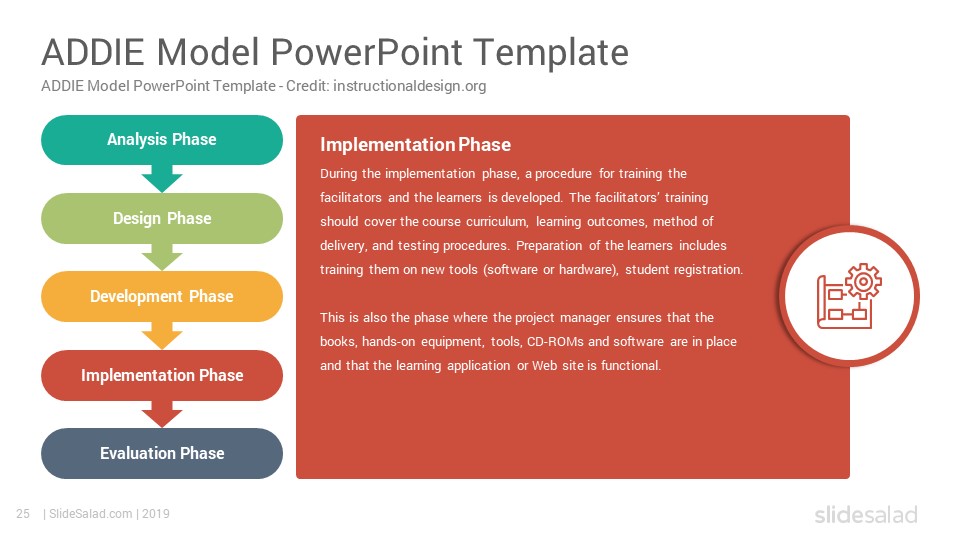 ADDIE Model PowerPoint Template

ADDIE Model PowerPoint Template - Credit: instructionaldesign.org

Analysis Phase

Design Phase

Development Phase

Implementation Phase

Evaluation Phase

Implementation Phase

During the implementation phase, a procedure for training the facilitators and the learners is developed. The facilitators' training should cover the course curriculum, learning outcomes, method of delivery, and testing procedures. Preparation of the learners includes training them on new tools (software or hardware), student registration.

This is also the phase where the project manager ensures that the books, hands-on equipment, tools, CD-ROMs and software are in place and that the learning application or Web site is functional.

25 | SlideSalad.com | 2019

slidesalad